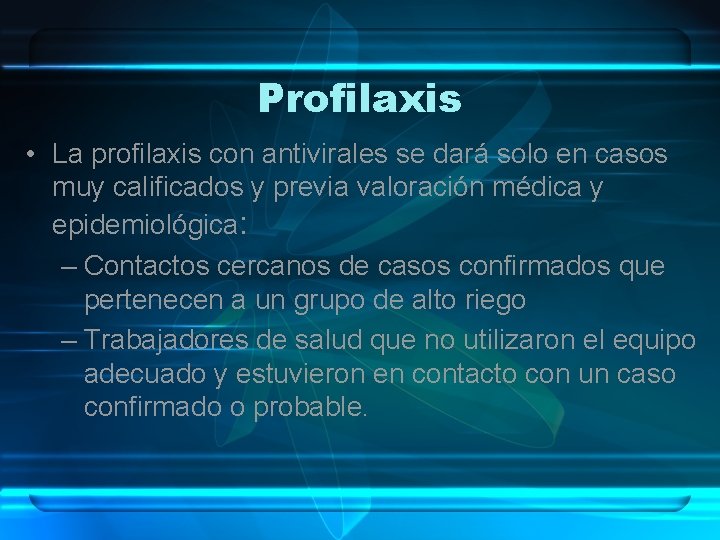 Profilaxis

• La profilaxis con antivirales se dará solo en casos muy calificados y previa valoración médica y epidemiológica:
– Contactos cercanos de casos confirmados que pertenecen a un grupo de alto riego
– Trabajadores de salud que no utilizaron el equipo adecuado y estuvieron en contacto con un caso confirmado o probable.